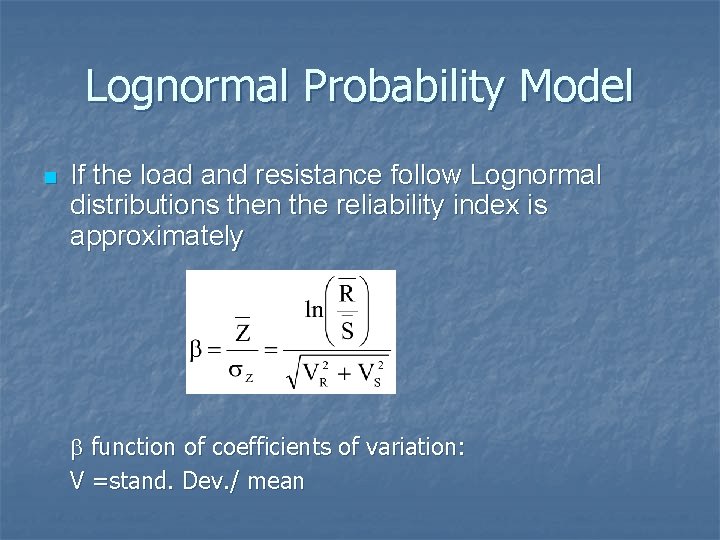 Lognormal Probability Model

If the load and resistance follow Lognormal distributions then the reliability index is approximately

$\beta = \frac{\overline{Z}}{\sigma_Z} = \frac{\ln\left(\frac{\overline{R}}{\overline{S}}\right)}{\sqrt{V_R^2 + V_S^2}}$

$\beta$ function of coefficients of variation:
V =stand. Dev./ mean